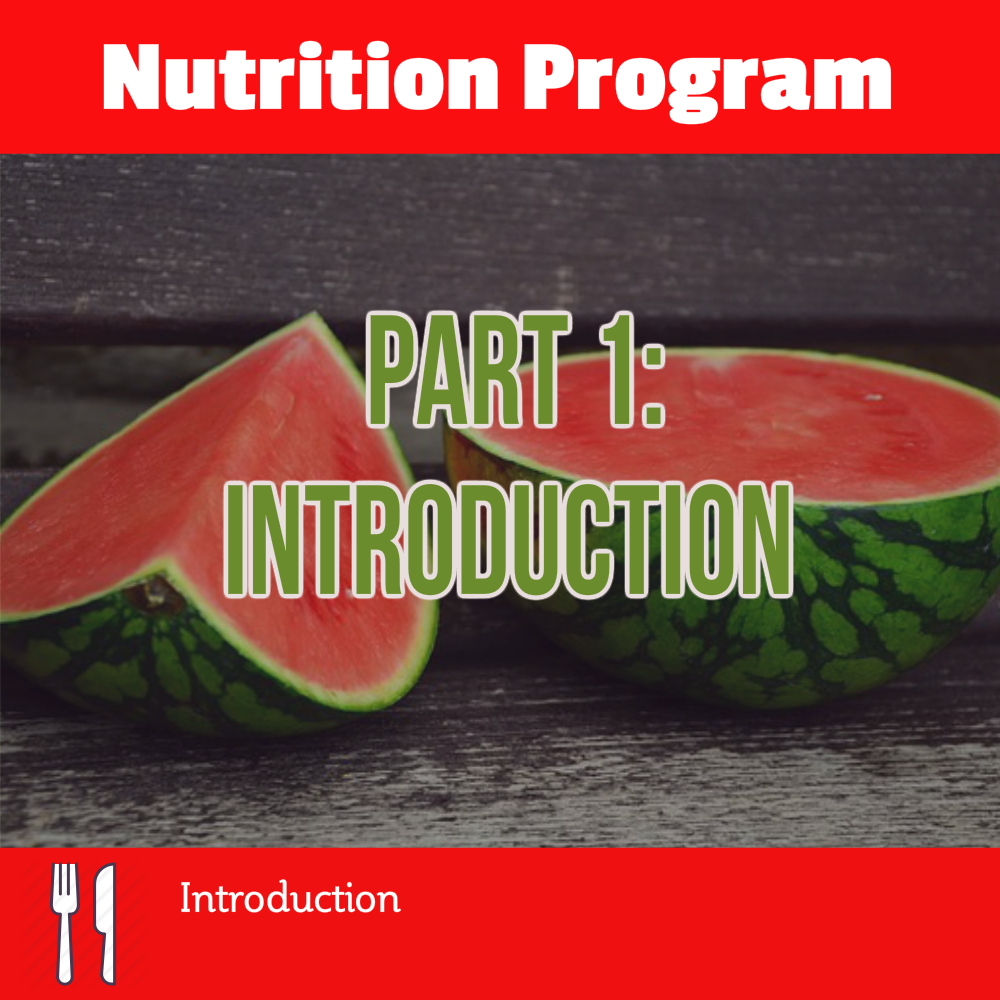 Nutrition Program

PART 1:
INTRODUCTION

Introduction